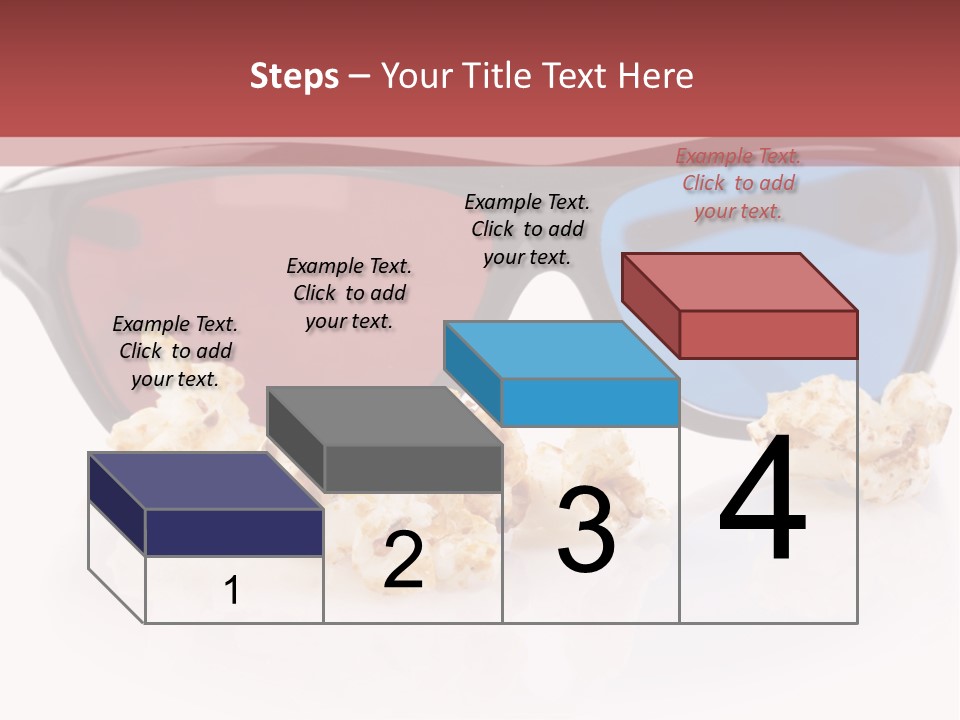 Steps – Your Title Text Here

Example Text. Click to add your text.

Example Text. Click to add your text.

Example Text. Click to add your text.

Example Text. Click to add your text.

1

2

3

4